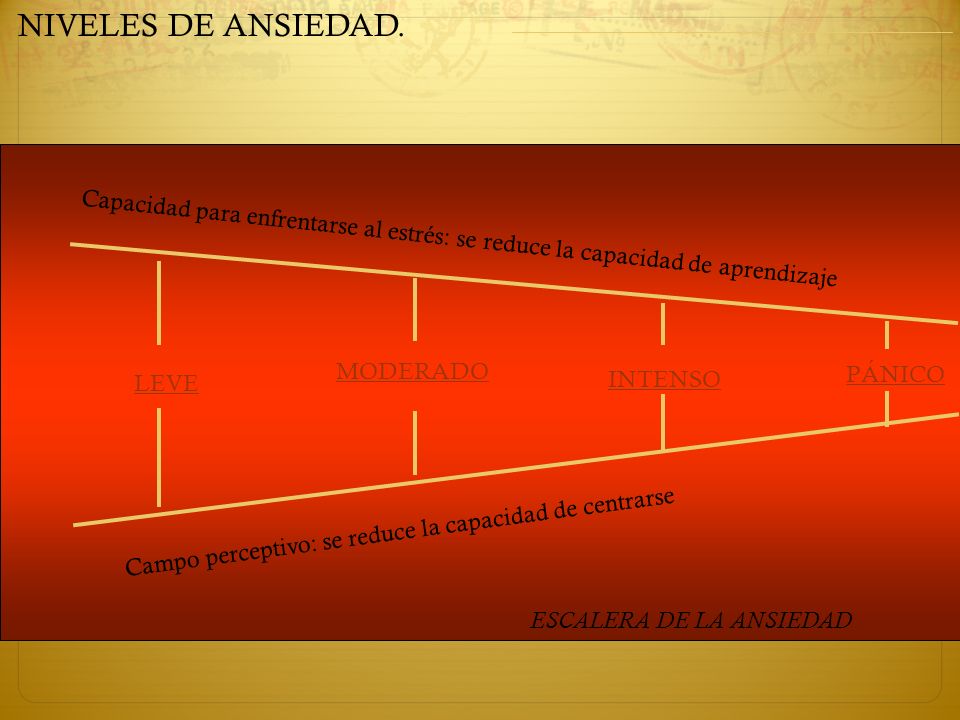 NIVELES DE ANSIEDAD.

Capacidad para enfrentarse al estrés: se reduce la capacidad de aprendizaje

LEVE

MODERADO

INTENSO

PÁNICO

Campo perceptivo: se reduce la capacidad de centrarse

ESCALERA DE LA ANSIEDAD